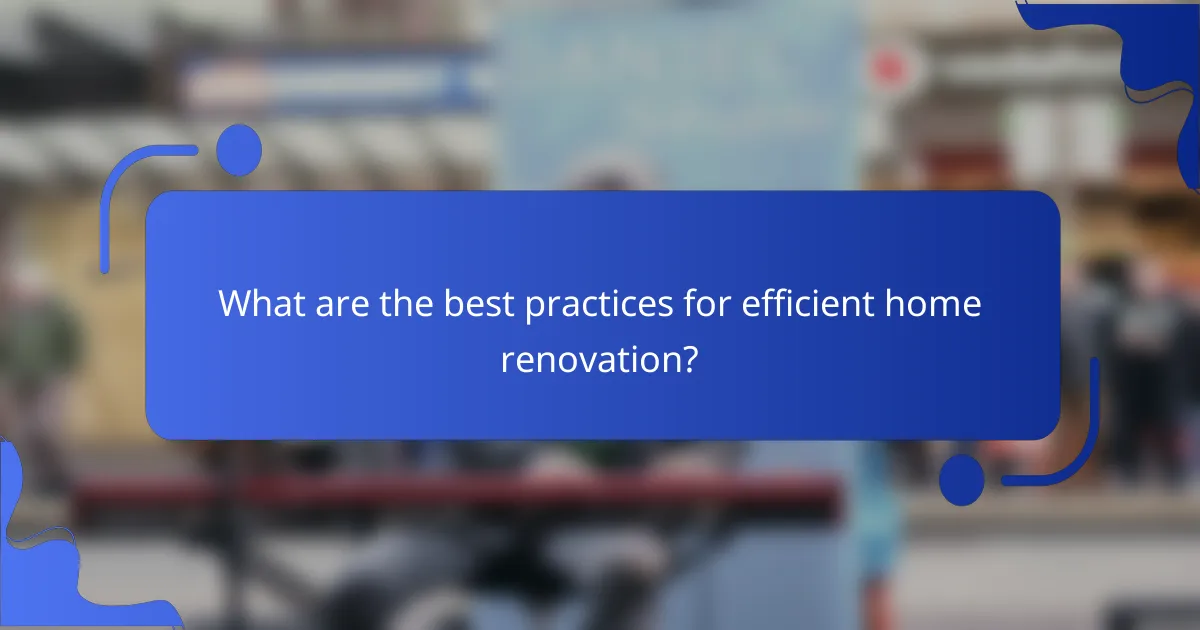 What are the best practices for efficient home renovation?